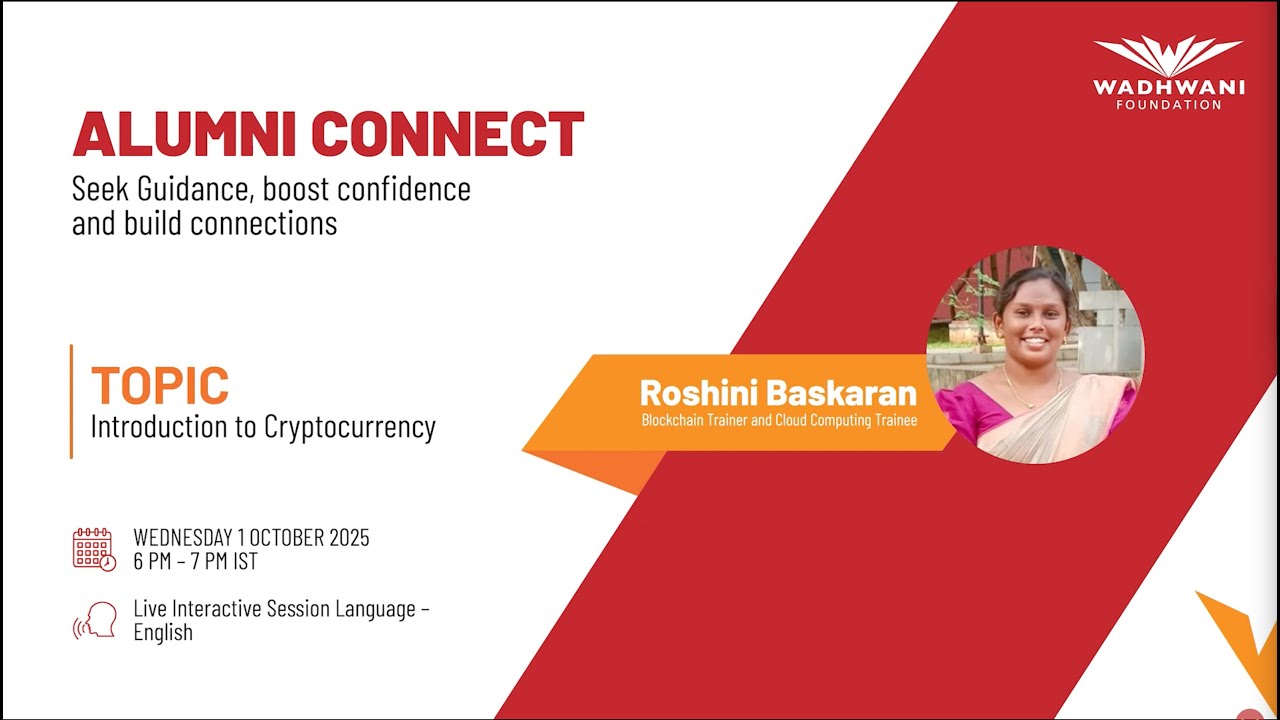 WADHWANI FOUNDATION

ALUMNI CONNECT
Seek Guidance, boost confidence and build connections

TOPIC
Introduction to Cryptocurrency

Roshini Baskaran
Blockchain Trainer and Cloud Computing Trainee

WEDNESDAY 1 OCTOBER 2025
6 PM – 7 PM IST

Live Interactive Session Language – English